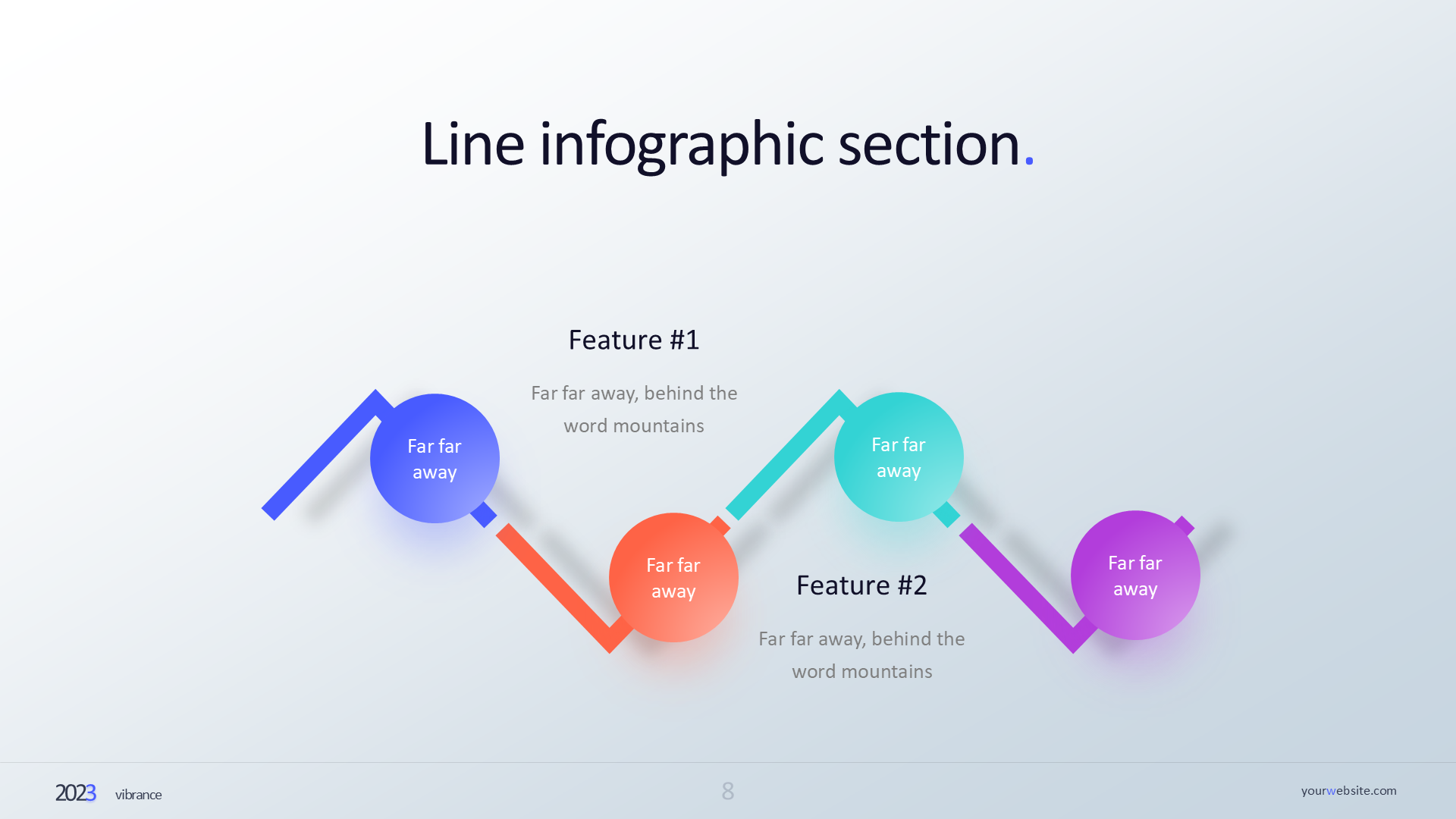 Line infographic section.

Feature #1

Far far away, behind the word mountains

Far far away

Far far away

Far far away

Far far away

Feature #2

Far far away, behind the word mountains

2023 vibrance

8

yourwebsite.com